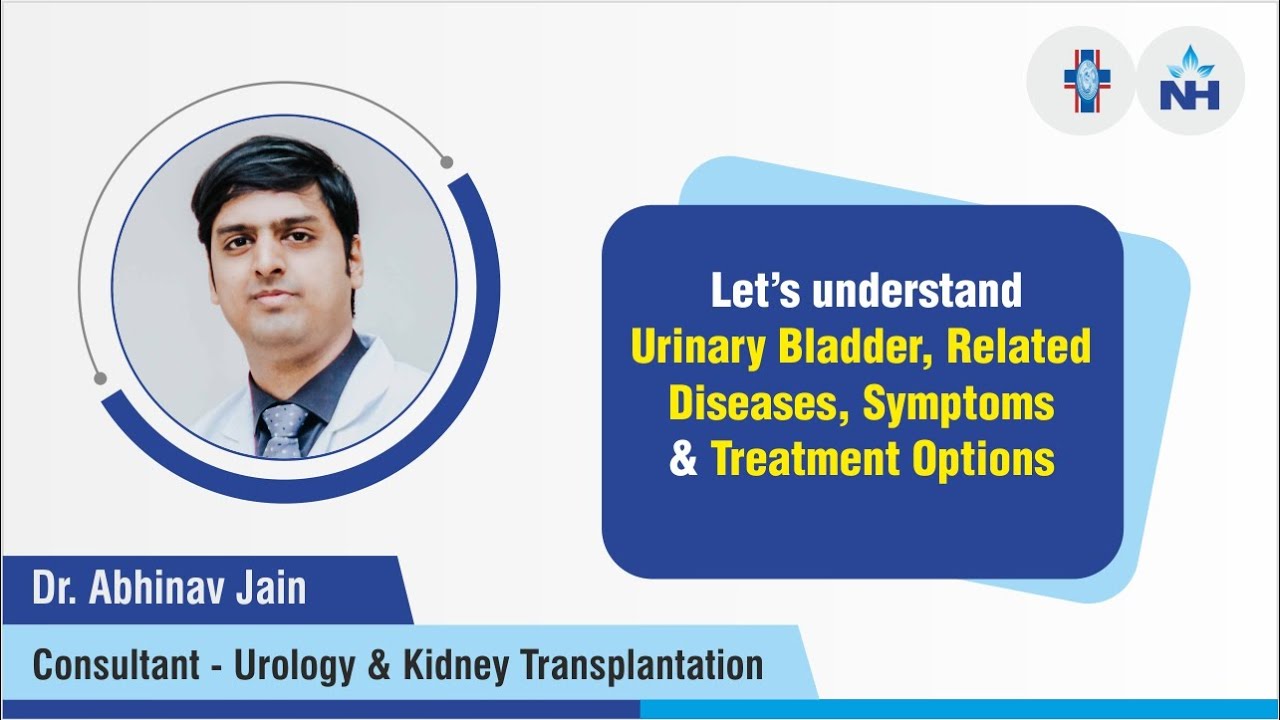 NH

Let's understand Urinary Bladder, Related Diseases, Symptoms & Treatment Options

Dr. Abhinav Jain

Consultant - Urology & Kidney Transplantation